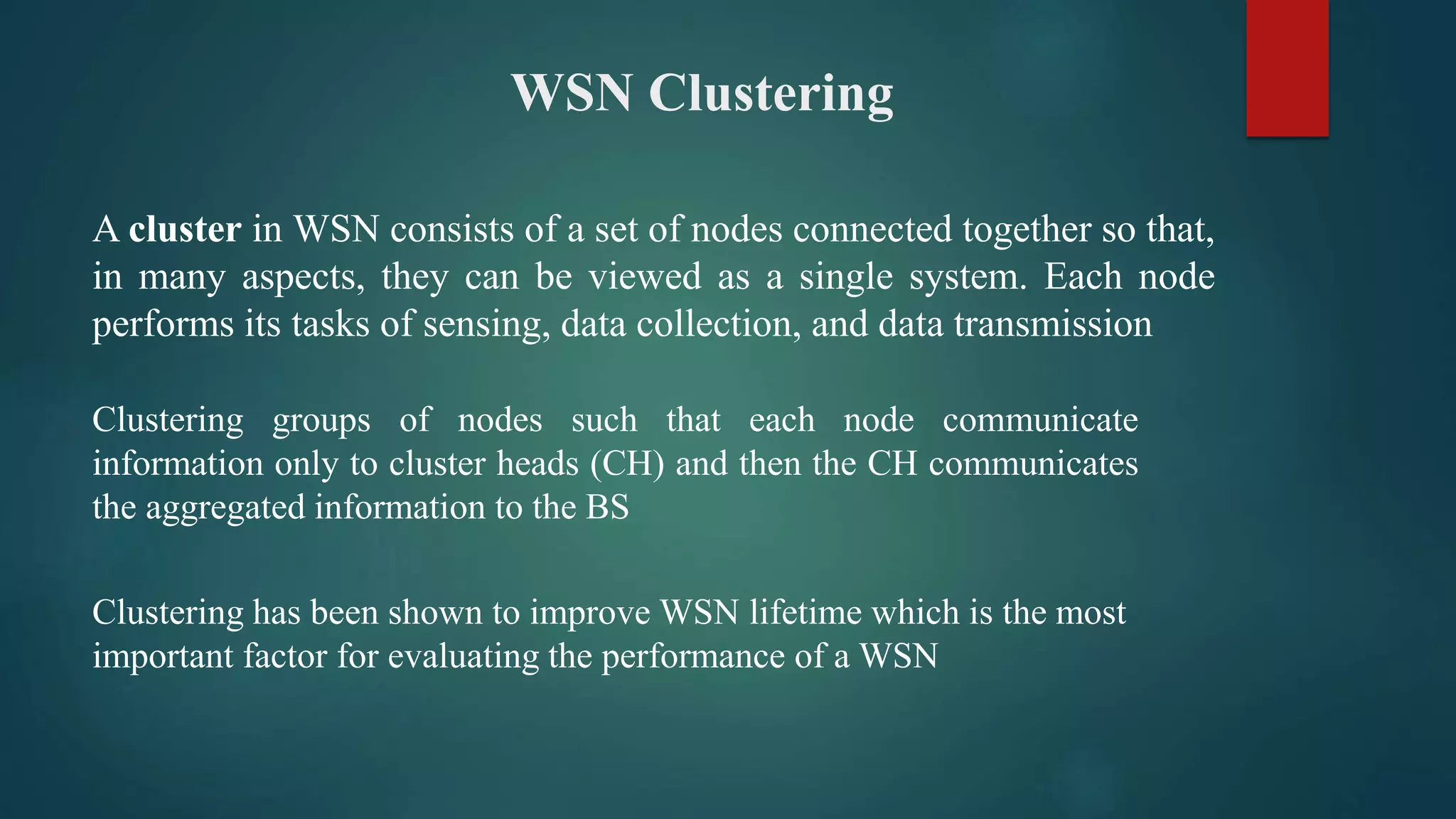 WSN Clustering

A cluster in WSN consists of a set of nodes connected together so that, in many aspects, they can be viewed as a single system. Each node performs its tasks of sensing, data collection, and data transmission

Clustering groups of nodes such that each node communicate information only to cluster heads (CH) and then the CH communicates the aggregated information to the BS

Clustering has been shown to improve WSN lifetime which is the most important factor for evaluating the performance of a WSN